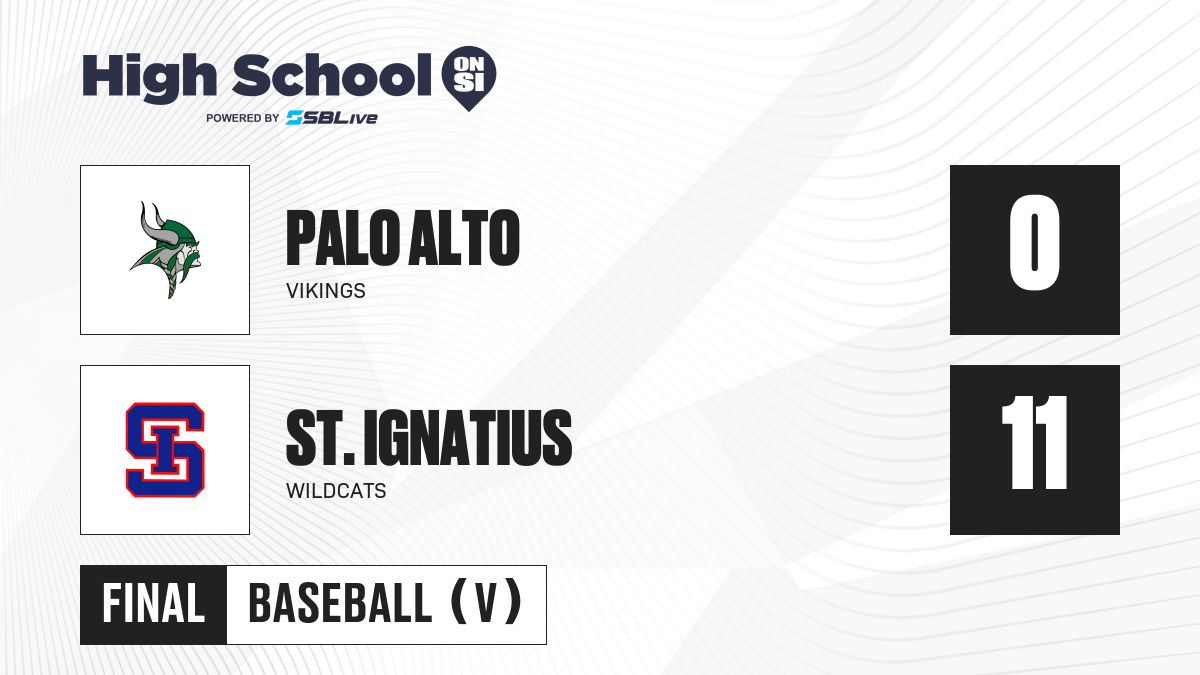 High School ON SI
POWERED BY SBLive

PALO ALTO
VIKINGS

0

SI

ST. IGNATIUS
WILDCATS

11

FINAL BASEBALL (V)